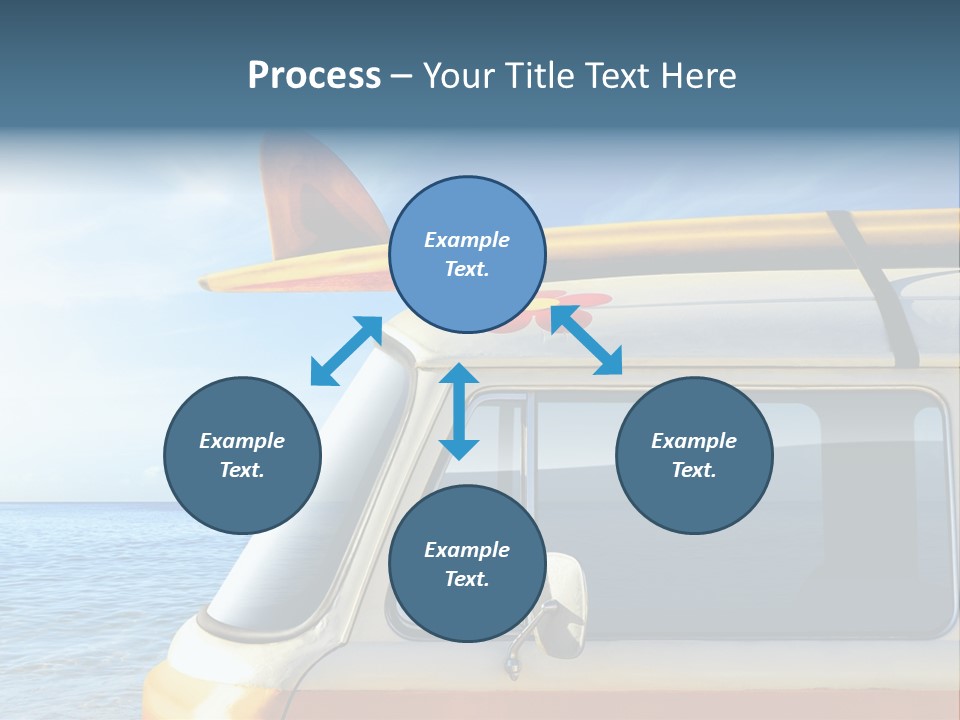 Process – Your Title Text Here

Example Text.

Example Text.

Example Text.

Example Text.